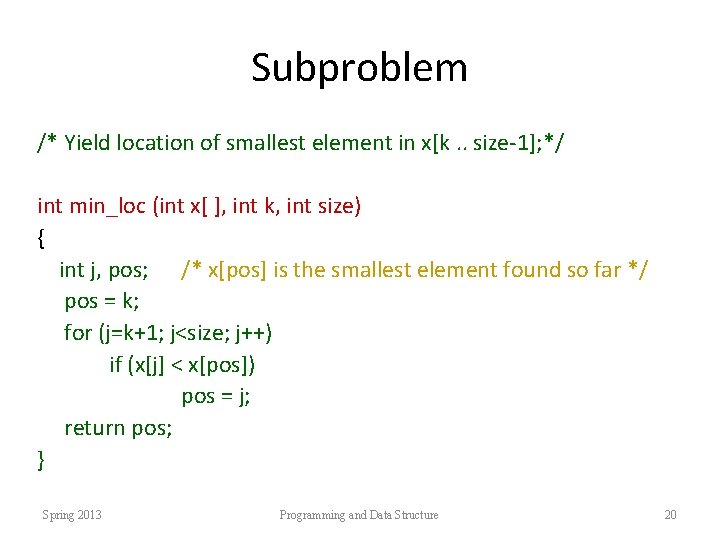 Subproblem

/* Yield location of smallest element in x[k .. size-1];*/

int min_loc (int x[ ], int k, int size)
{
int j, pos; /* x[pos] is the smallest element found so far */
pos = k;
for (j=k+1; j<size; j++)
if (x[j] < x[pos])
pos = j;
return pos;
}

Spring 2013

Programming and Data Structure

20